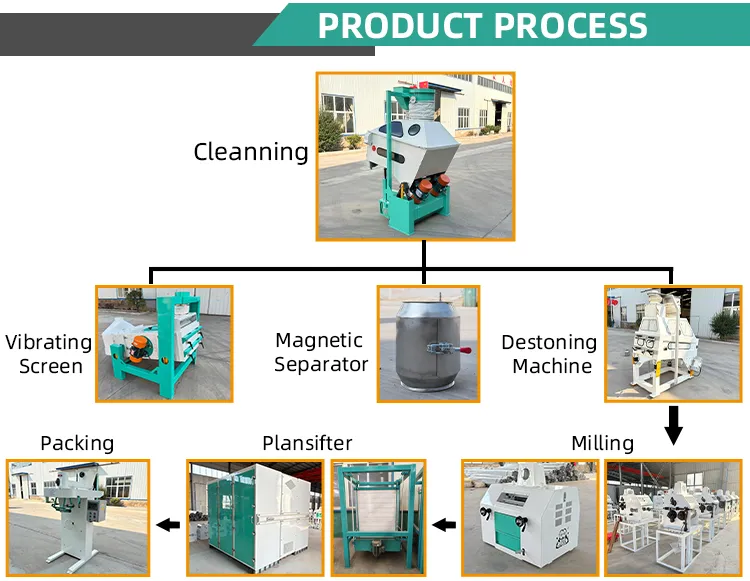 PRODUCT PROCESS

Cleanning

Vibrating Screen

Magnetic Separator

Destoning Machine

Packing

Plansifter

Milling